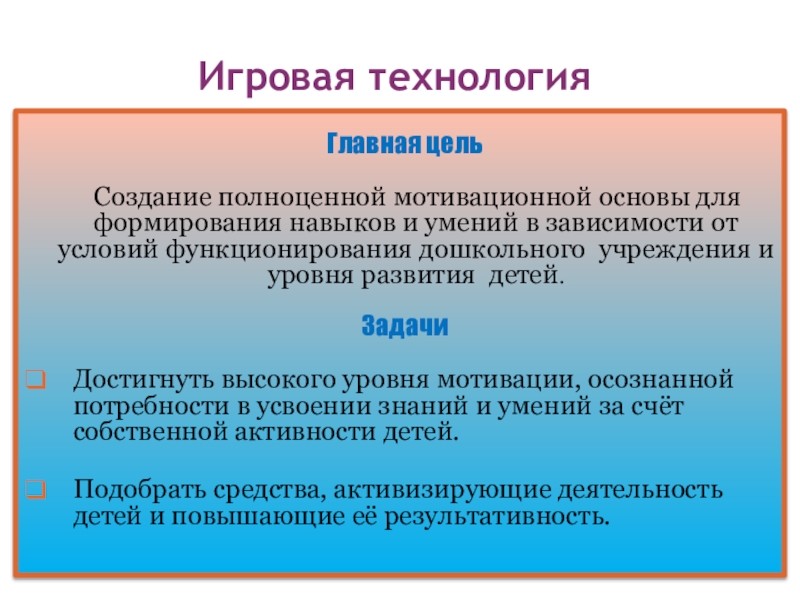 Игровая технология

Главная цель

Создание полноценной мотивационной основы для формирования навыков и умений в зависимости от условий функционирования дошкольного учреждения и уровня развития детей.

Задачи

Достигнуть высокого уровня мотивации, осознанной потребности в усвоении знаний и умений за счёт собственной активности детей.

Подобрать средства, активизирующие деятельность детей и повышающие её результативность.